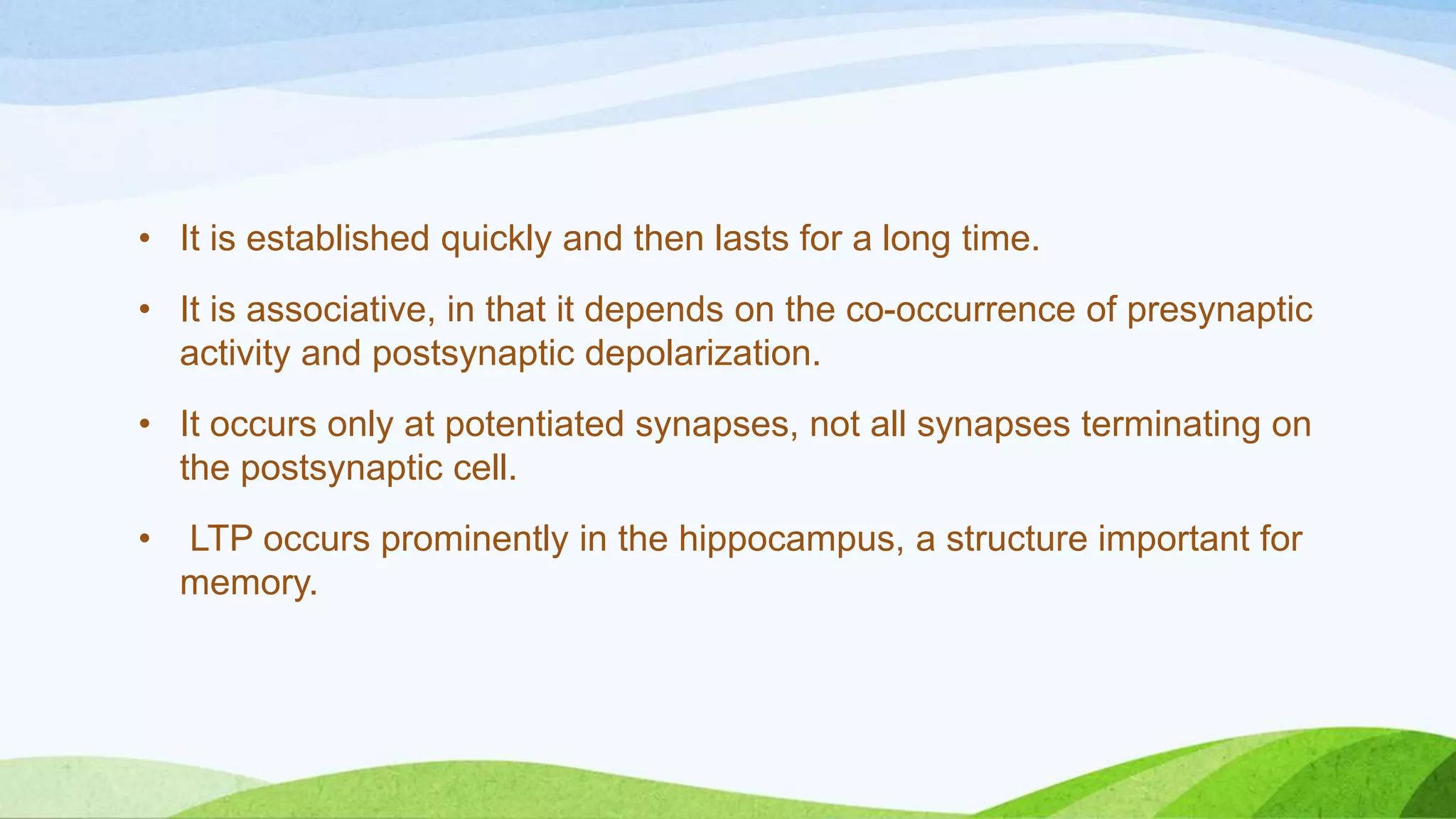 • It is established quickly and then lasts for a long time.

• It is associative, in that it depends on the co-occurrence of presynaptic activity and postsynaptic depolarization.

• It occurs only at potentiated synapses, not all synapses terminating on the postsynaptic cell.

• LTP occurs prominently in the hippocampus, a structure important for memory.